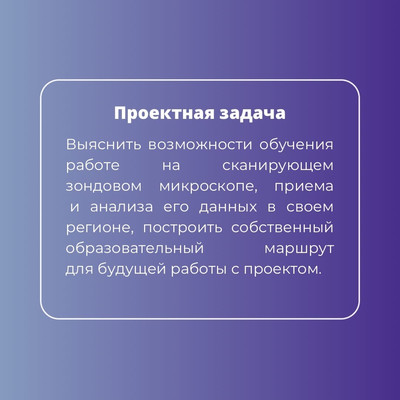 Проектная задача

Выяснить возможности обучения работе на сканирующем зондовом микроскопе, приема и анализа его данных в своем регионе, построить собственный образовательный маршрут для будущей работы с проектом.